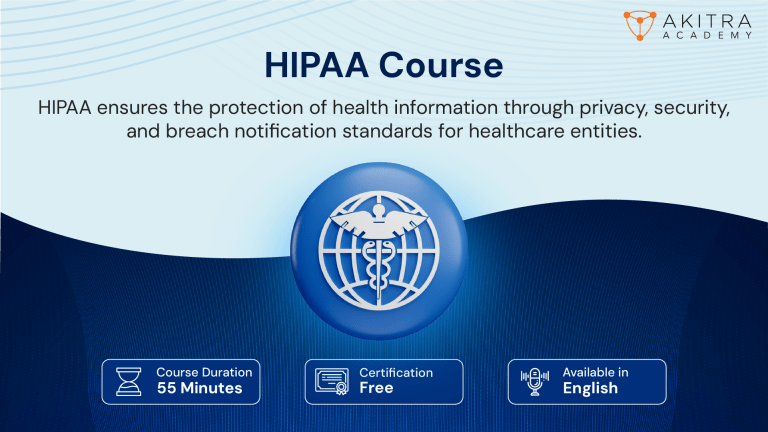 AKITRA ACADEMY

HIPAA Course

HIPAA ensures the protection of health information through privacy, security, and breach notification standards for healthcare entities.

Course Duration
55 Minutes

Certification
Free

Available in
English